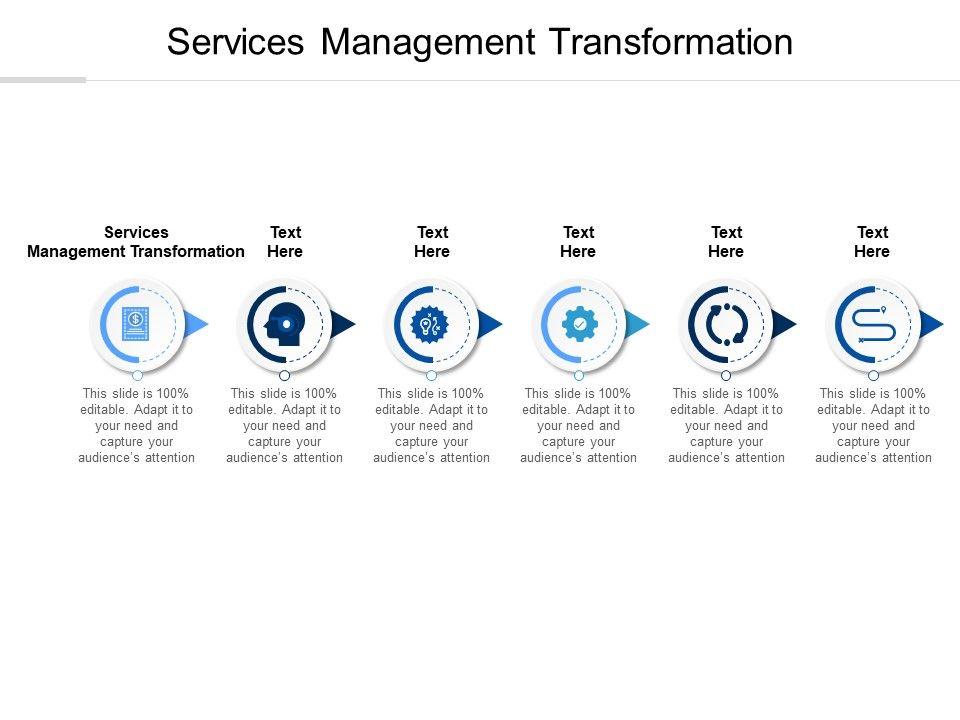 Services Management Transformation

Services Management Transformation

This slide is 100% editable. Adapt it to your need and capture your audience's attention

Text Here

This slide is 100% editable. Adapt it to your need and capture your audience's attention

Text Here

This slide is 100% editable. Adapt it to your need and capture your audience's attention

Text Here

This slide is 100% editable. Adapt it to your need and capture your audience's attention

Text Here

This slide is 100% editable. Adapt it to your need and capture your audience's attention

Text Here

This slide is 100% editable. Adapt it to your need and capture your audience's attention